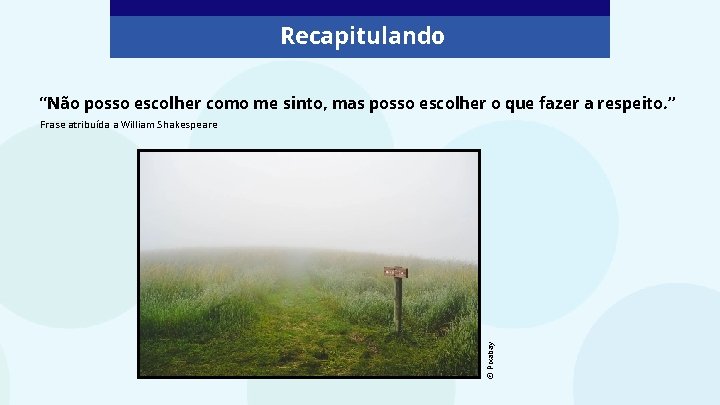 Recapitulando

“Não posso escolher como me sinto, mas posso escolher o que fazer a respeito.”

Frase atribuída a William Shakespeare

© Pixabay